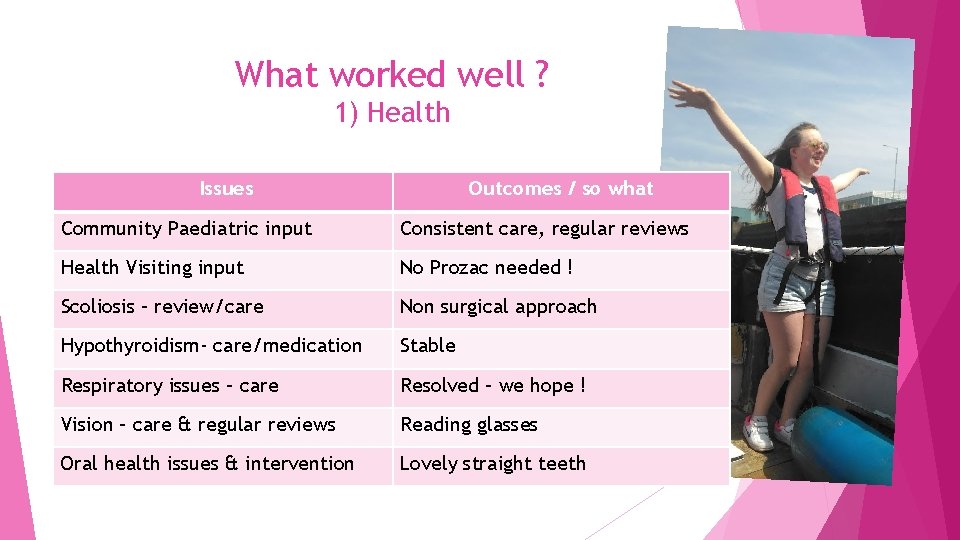 What worked well ?
1) Health

| Issues | Outcomes / so what |
|---|---|
| Community Paediatric input | Consistent care, regular reviews |
| Health Visiting input | No Prozac needed ! |
| Scoliosis – review/care | Non surgical approach |
| Hypothyroidism- care/medication | Stable |
| Respiratory issues – care | Resolved – we hope ! |
| Vision – care & regular reviews | Reading glasses |
| Oral health issues & intervention | Lovely straight teeth |